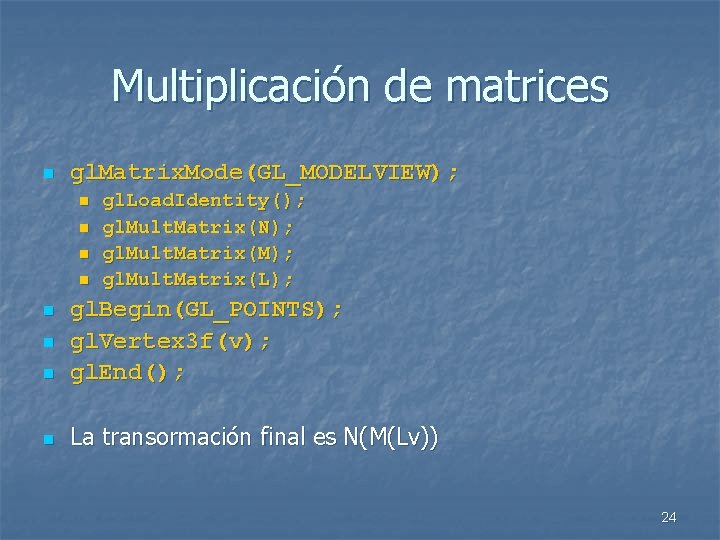 Multiplicación de matrices

- glMatrixMode(GL_MODELVIEW);
  - glLoadIdentity();
  - glMultMatrix(N);
  - glMultMatrix(M);
  - glMultMatrix(L);
- glBegin(GL_POINTS);
- glVertex3f(v);
- glEnd();

- La transormación final es N(M(Lv))

24